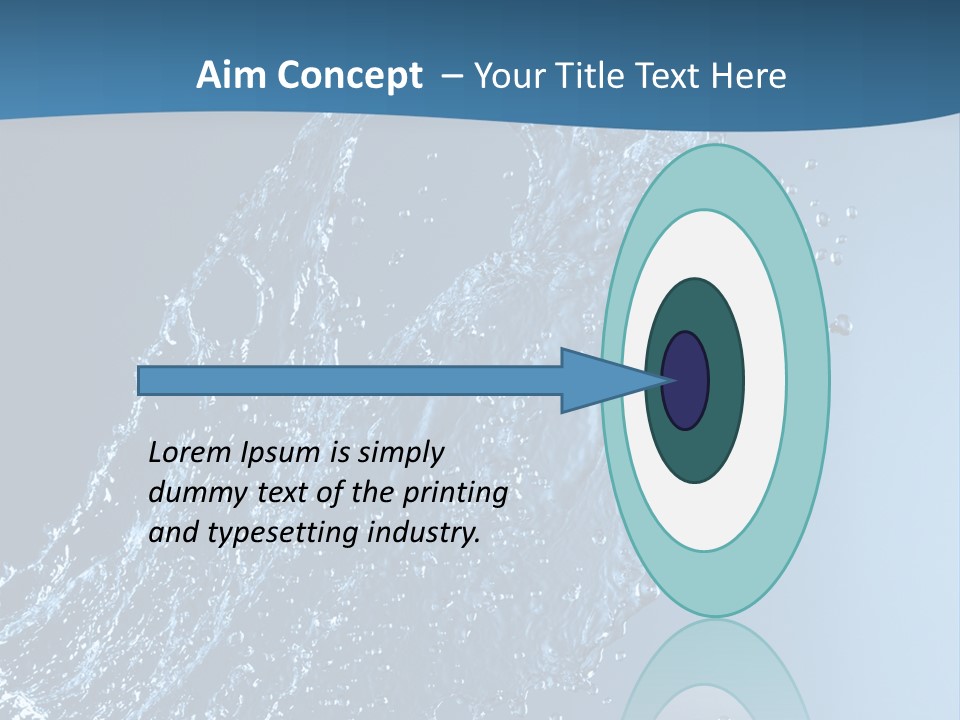 Aim Concept – Your Title Text Here

Lorem Ipsum is simply dummy text of the printing and typesetting industry.